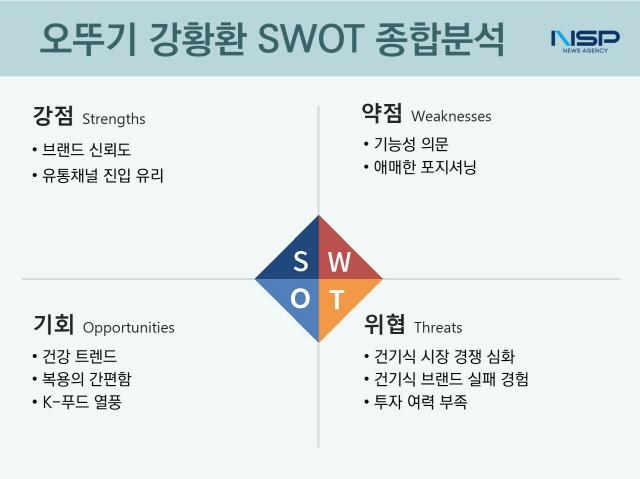 오뚜기 강황환 SWOT 종합분석

NSP NEWS AGENCY

강점 Strengths
• 브랜드 신뢰도
• 유통채널 진입 유리

약점 Weaknesses
• 기능성 의문
• 애매한 포지셔닝

S W
O T

기회 Opportunities
• 건강 트렌드
• 복용의 간편함
• K-푸드 열풍

위협 Threats
• 건기식 시장 경쟁 심화
• 건기식 브랜드 실패 경험
• 투자 여력 부족